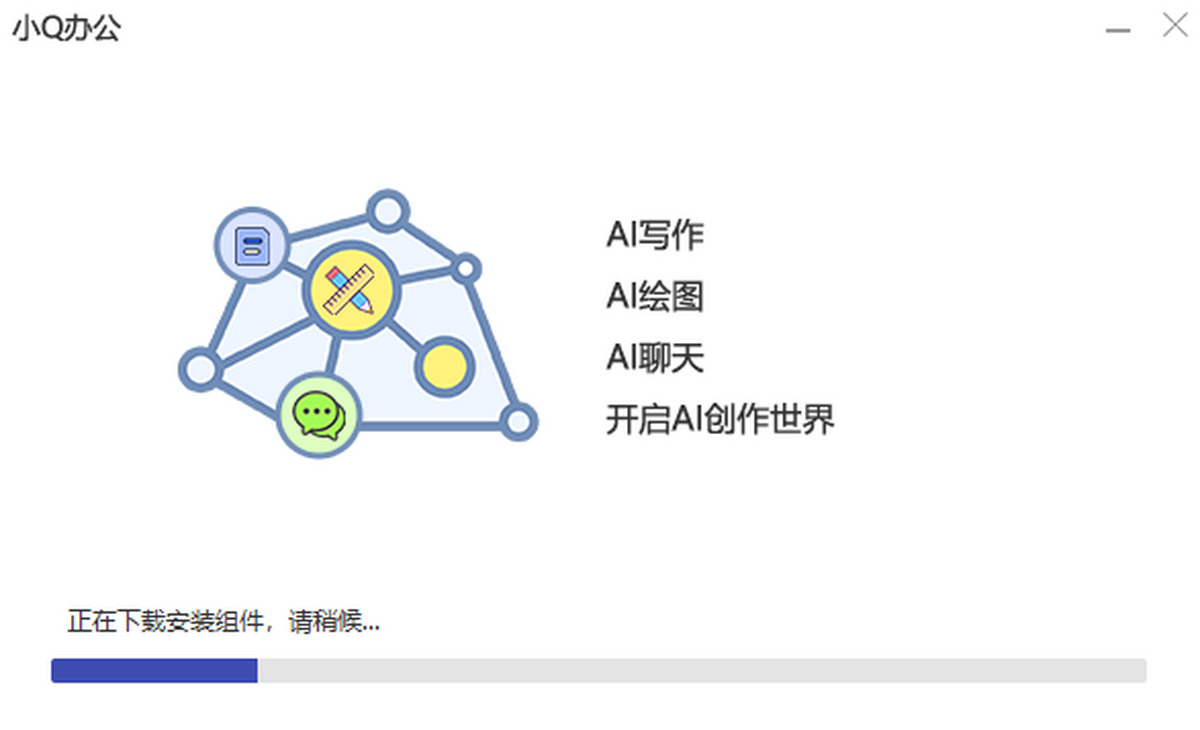 小Q办公

AI写作
AI绘图
AI聊天
开启AI创作世界

正在下载安装组件，请稍候...